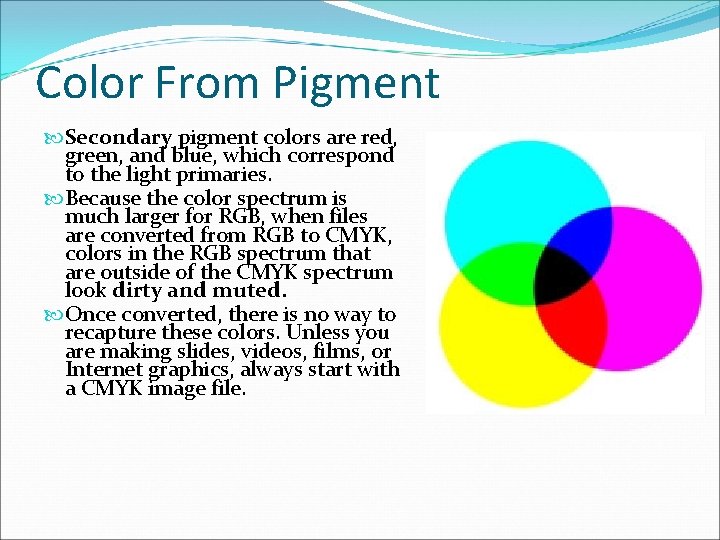 Color From Pigment

Secondary pigment colors are red, green, and blue, which correspond to the light primaries.

Because the color spectrum is much larger for RGB, when files are converted from RGB to CMYK, colors in the RGB spectrum that are outside of the CMYK spectrum look dirty and muted.

Once converted, there is no way to recapture these colors. Unless you are making slides, videos, films, or Internet graphics, always start with a CMYK image file.